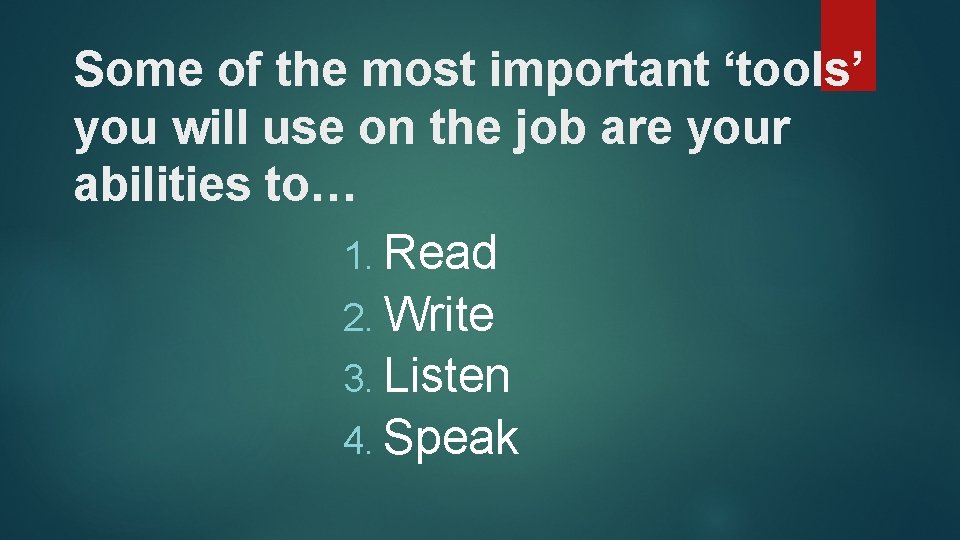 Some of the most important ‘tools’ you will use on the job are your abilities to…

1. Read
2. Write
3. Listen
4. Speak